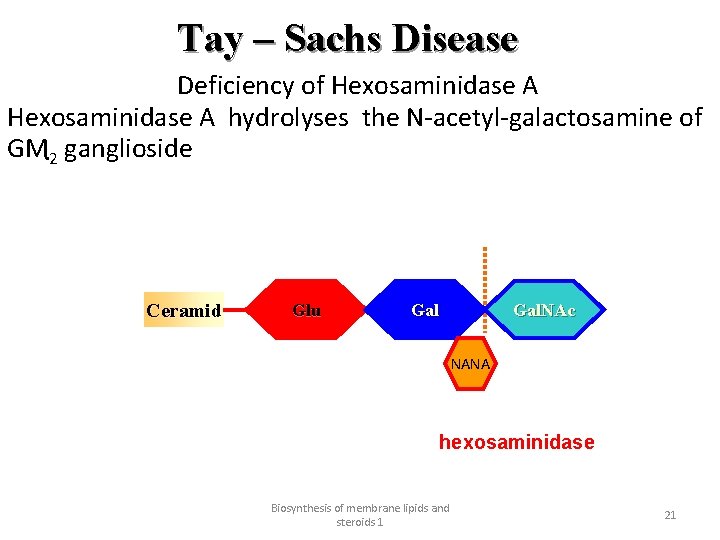 Tay – Sachs Disease

Deficiency of Hexosaminidase A

Hexosaminidase A hydrolyses the N-acetyl-galactosamine of $GM_2$ ganglioside

Ceramid

Glu

Gal

GalNAc

NANA

hexosaminidase

Biosynthesis of membrane lipids and steroids 1

21